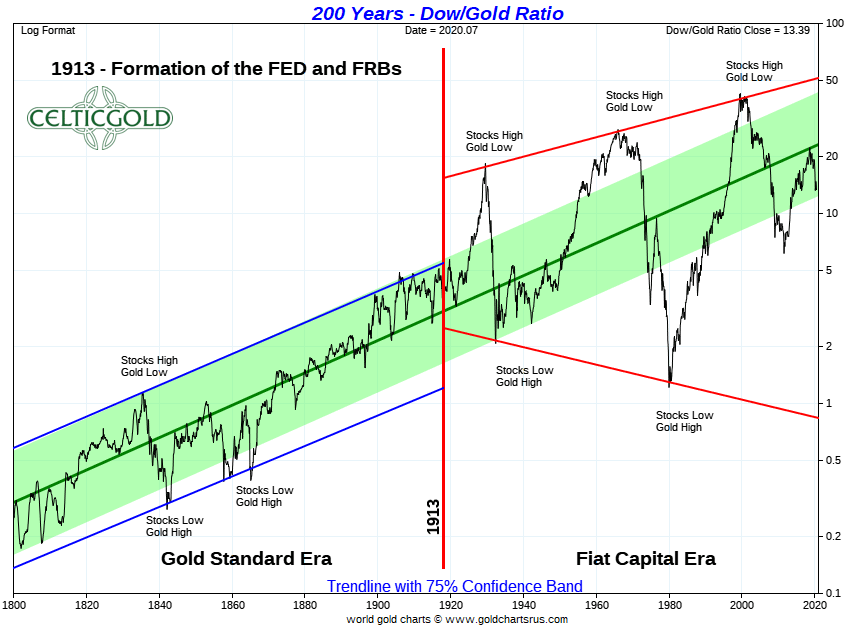 200 Years - Dow/Gold Ratio

Log Format

Date = 2020.07

Dow/Gold Ratio Close = 13.39

1913 - Formation of the FED and FRBs

CELTICGOLD

Stocks High
Gold Low

Stocks High
Gold Low

Stocks High
Gold Low

Stocks High
Gold Low

Stocks Low
Gold High

Stocks Low
Gold High

Stocks Low
Gold High

Stocks Low
Gold High

1913

Gold Standard Era

Fiat Capital Era

Trendline with 75% Confidence Band

100
50
20
10
5
2
1
0.5
0.2
0.1

1800 1820 1840 1860 1880 1900 1920 1940 1960 1980 2000 2020

world gold charts © www.goldchartsrus.com